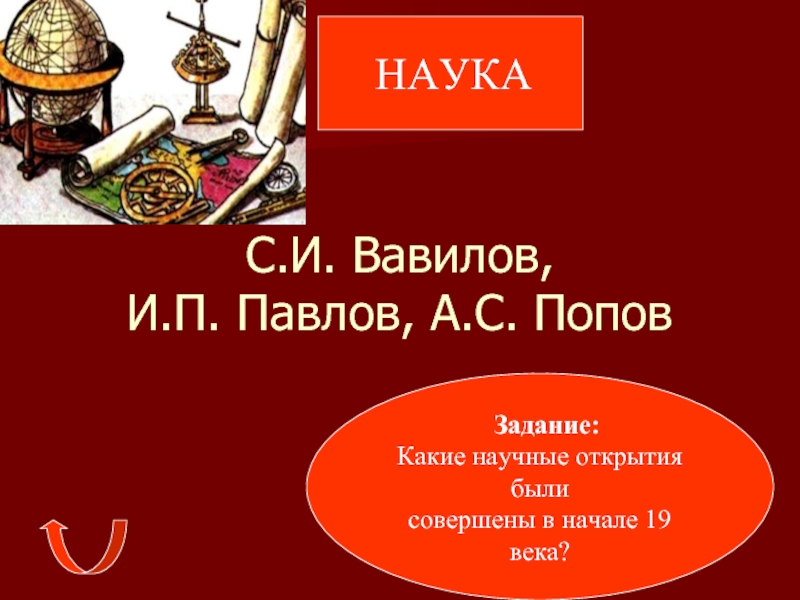 НАУКА

С.И. Вавилов,
И.П. Павлов, А.С. Попов

Задание:
Какие научные открытия были совершены в начале 19 века?